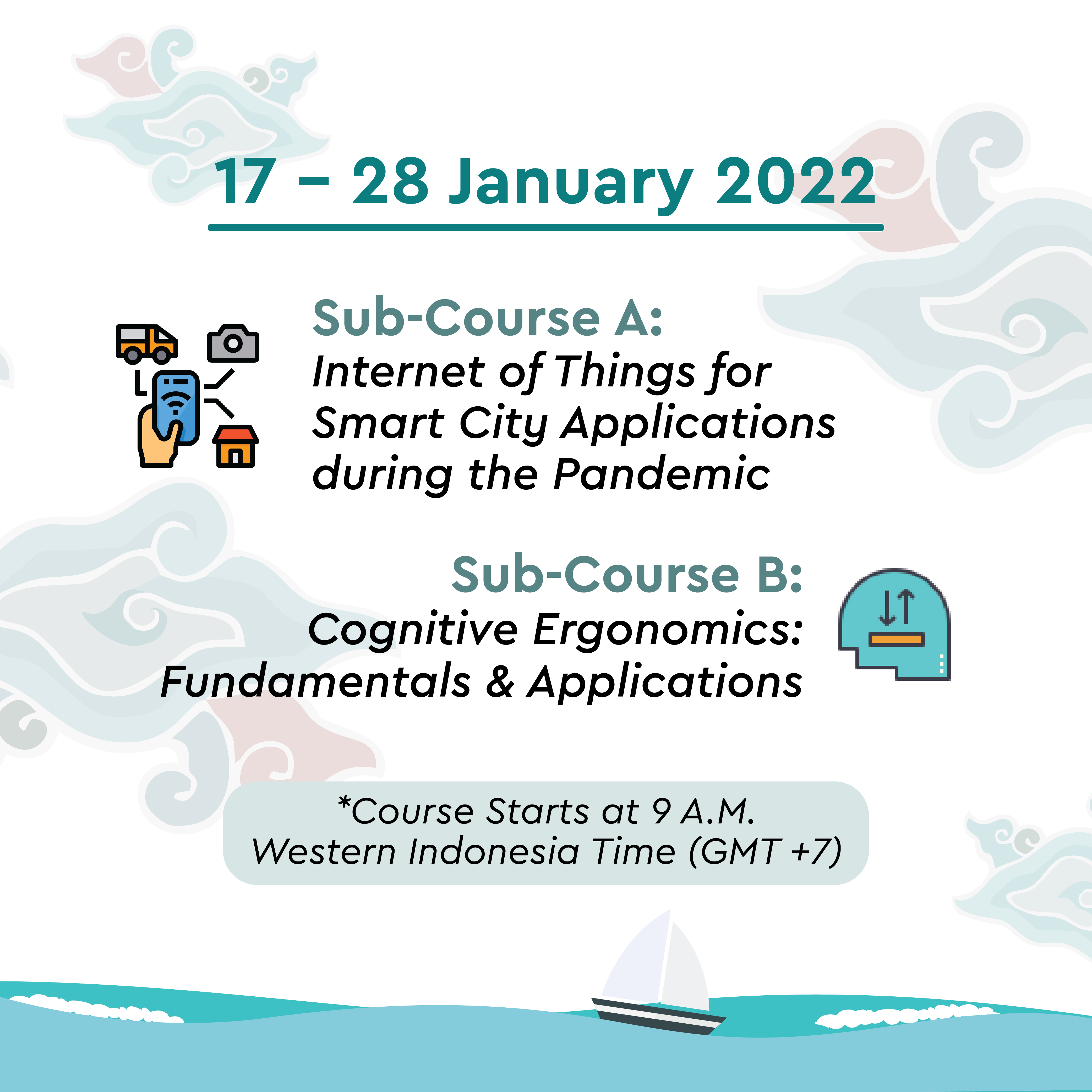 17 – 28 January 2022

Sub-Course A:
Internet of Things for Smart City Applications during the Pandemic

Sub-Course B:
Cognitive Ergonomics: Fundamentals & Applications

*Course Starts at 9 A.M.
Western Indonesia Time (GMT +7)